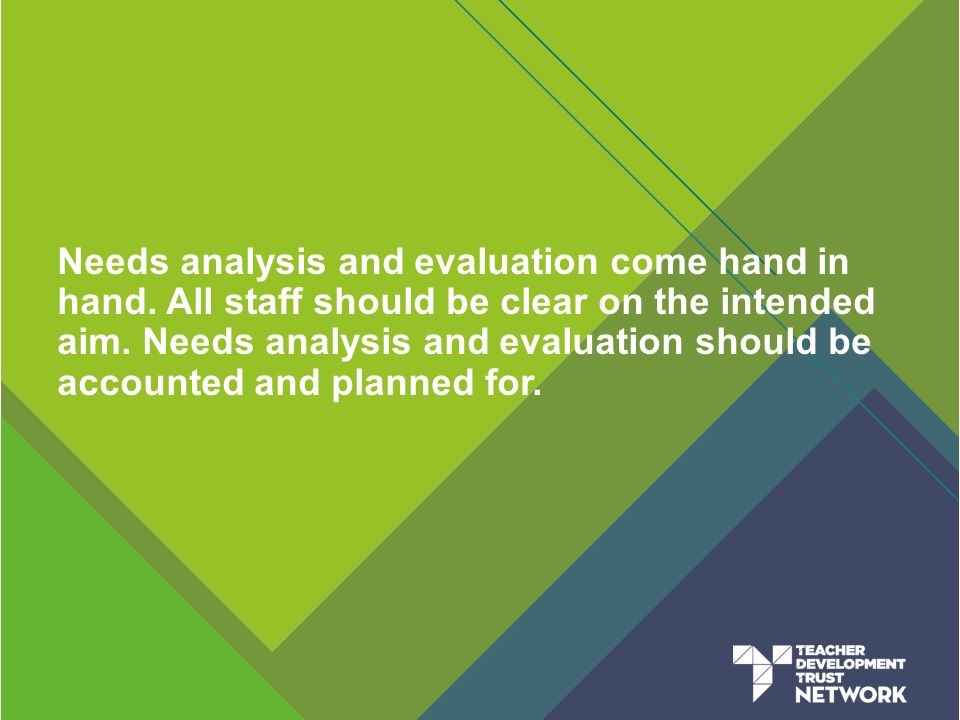 Needs analysis and evaluation come hand in hand. All staff should be clear on the intended aim. Needs analysis and evaluation should be accounted and planned for.

TEACHER
DEVELOPMENT
TRUST
NETWORK